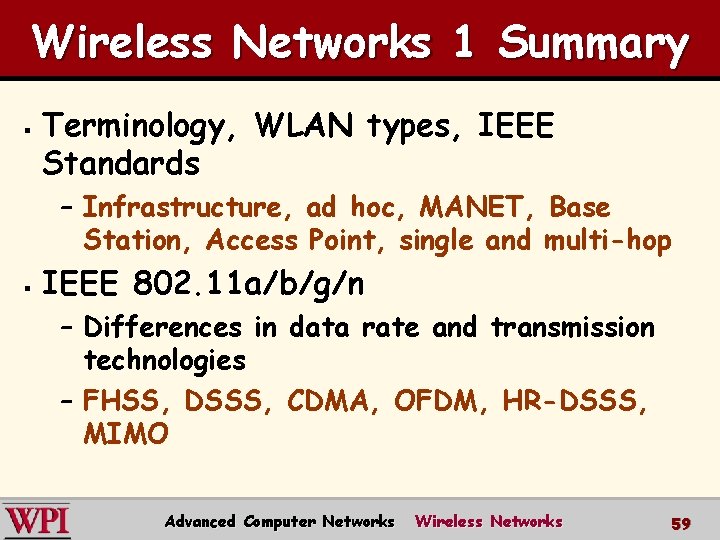 Wireless Networks 1 Summary

▪ Terminology, WLAN types, IEEE Standards

– Infrastructure, ad hoc, MANET, Base Station, Access Point, single and multi-hop

▪ IEEE 802.11a/b/g/n

– Differences in data rate and transmission technologies

– FHSS, DSSS, CDMA, OFDM, HR-DSSS, MIMO

WPI Advanced Computer Networks Wireless Networks 59